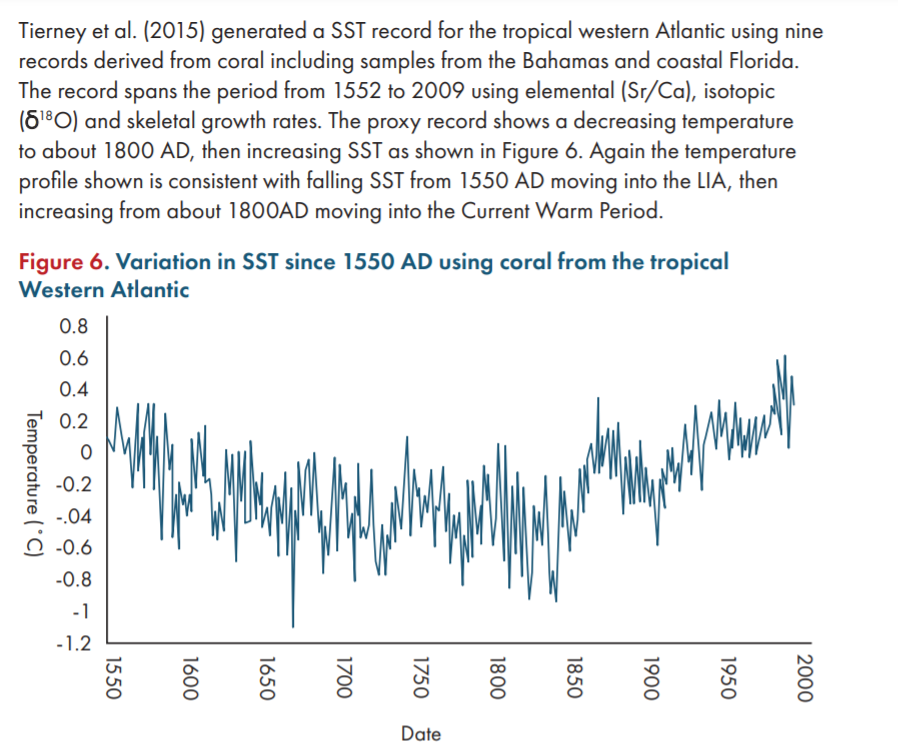 Tierney et al. (2015) generated a SST record for the tropical western Atlantic using nine records derived from coral including samples from the Bahamas and coastal Florida. The record spans the period from 1552 to 2009 using elemental (Sr/Ca), isotopic ($\delta^{18}O$) and skeletal growth rates. The proxy record shows a decreasing temperature to about 1800 AD, then increasing SST as shown in Figure 6. Again the temperature profile shown is consistent with falling SST from 1550 AD moving into the LIA, then increasing from about 1800AD moving into the Current Warm Period.

Figure 6. Variation in SST since 1550 AD using coral from the tropical Western Atlantic

0.8
0.6
0.4
0.2
0
-0.2
-.04
-0.6
-0.8
-1
-1.2

Temperature (°C)

1550
1600
1650
1700
1750
1800
1850
1900
1950
2000

Date